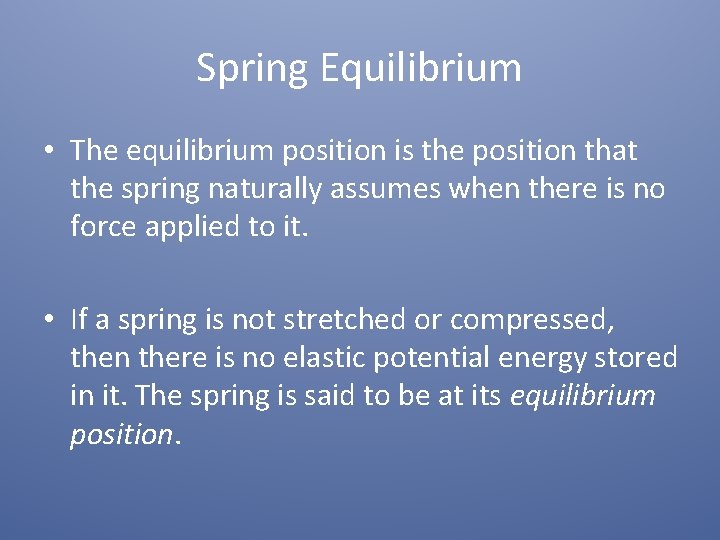 Spring Equilibrium

• The equilibrium position is the position that the spring naturally assumes when there is no force applied to it.

• If a spring is not stretched or compressed, then there is no elastic potential energy stored in it. The spring is said to be at its equilibrium position.